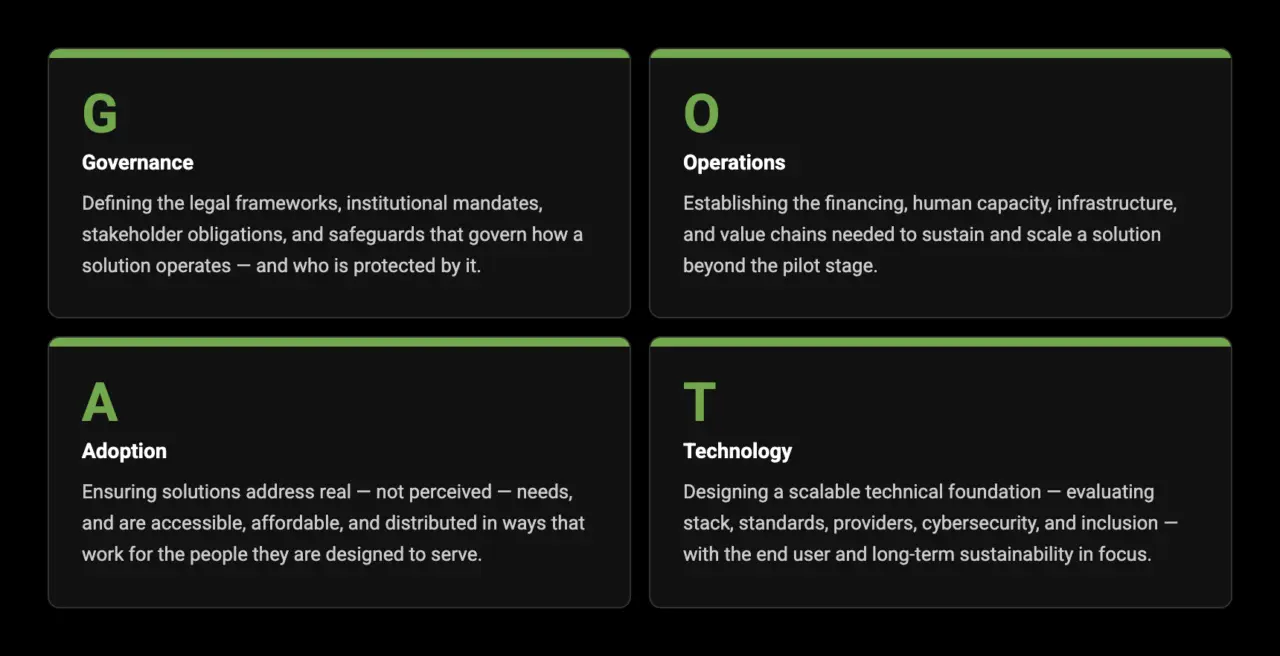 G

Governance

Defining the legal frameworks, institutional mandates, stakeholder obligations, and safeguards that govern how a solution operates — and who is protected by it.

O

Operations

Establishing the financing, human capacity, infrastructure, and value chains needed to sustain and scale a solution beyond the pilot stage.

A

Adoption

Ensuring solutions address real — not perceived — needs, and are accessible, affordable, and distributed in ways that work for the people they are designed to serve.

T

Technology

Designing a scalable technical foundation — evaluating stack, standards, providers, cybersecurity, and inclusion — with the end user and long-term sustainability in focus.